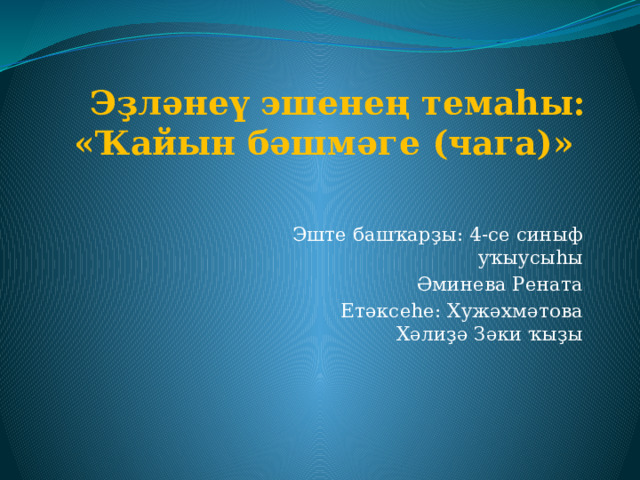 Эҙләнеү эшенең темаһы: «Ҡайын бәшмәге (чага)»

Эште башҡарҙы: 4-се синыф уҡыусыһы
Әминева Рената
Етәксеһе: Хужәхмәтова Хәлиҙә Зәки ҡыҙы